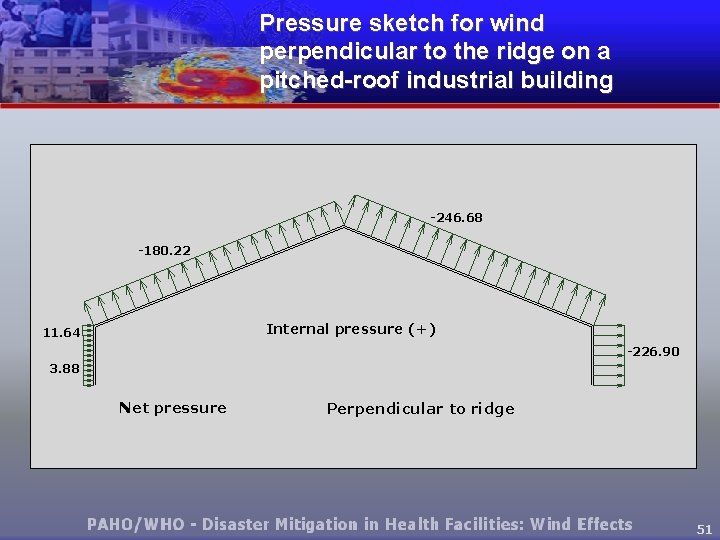 Pressure sketch for wind perpendicular to the ridge on a pitched-roof industrial building

-180.22

-246.68

11.64

3.88

Internal pressure (+)

-226.90

Net pressure

Perpendicular to ridge

PAHO/WHO - Disaster Mitigation in Health Facilities: Wind Effects

51